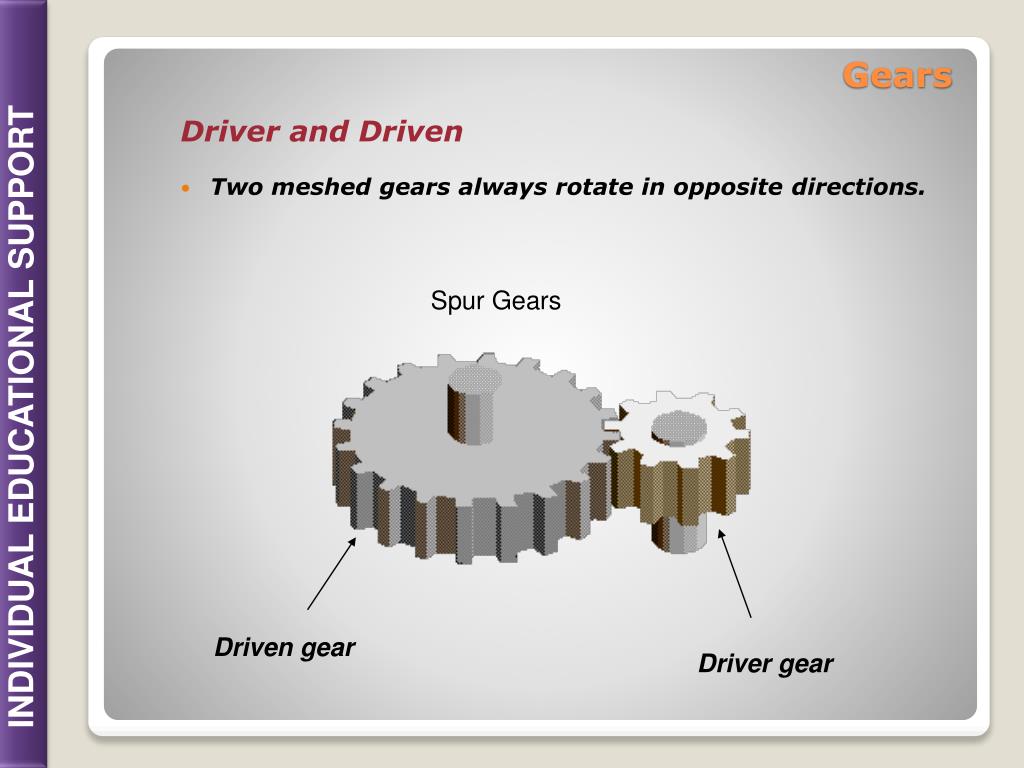 INDIVIDUAL EDUCATIONAL SUPPORT

Gears

Driver and Driven

• Two meshed gears always rotate in opposite directions.

Spur Gears

Driven gear

Driver gear